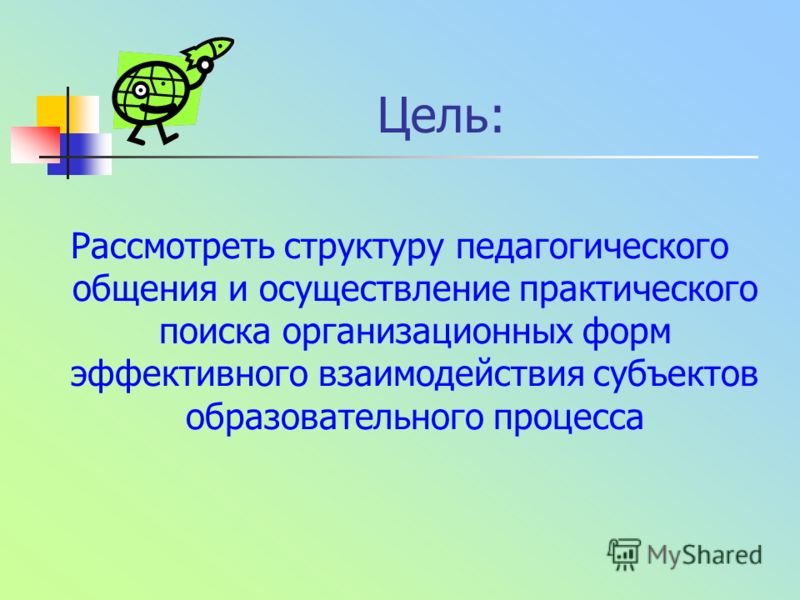 Цель:

Рассмотреть структуру педагогического общения и осуществление практического поиска организационных форм эффективного взаимодействия субъектов образовательного процесса

MyShared